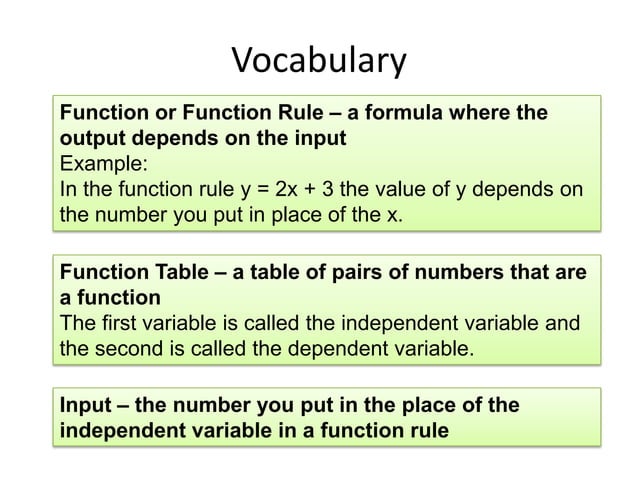 Vocabulary

Function or Function Rule – a formula where the output depends on the input
Example:
In the function rule $y = 2x + 3$ the value of y depends on the number you put in place of the x.

Function Table – a table of pairs of numbers that are a function
The first variable is called the independent variable and the second is called the dependent variable.

Input – the number you put in the place of the independent variable in a function rule